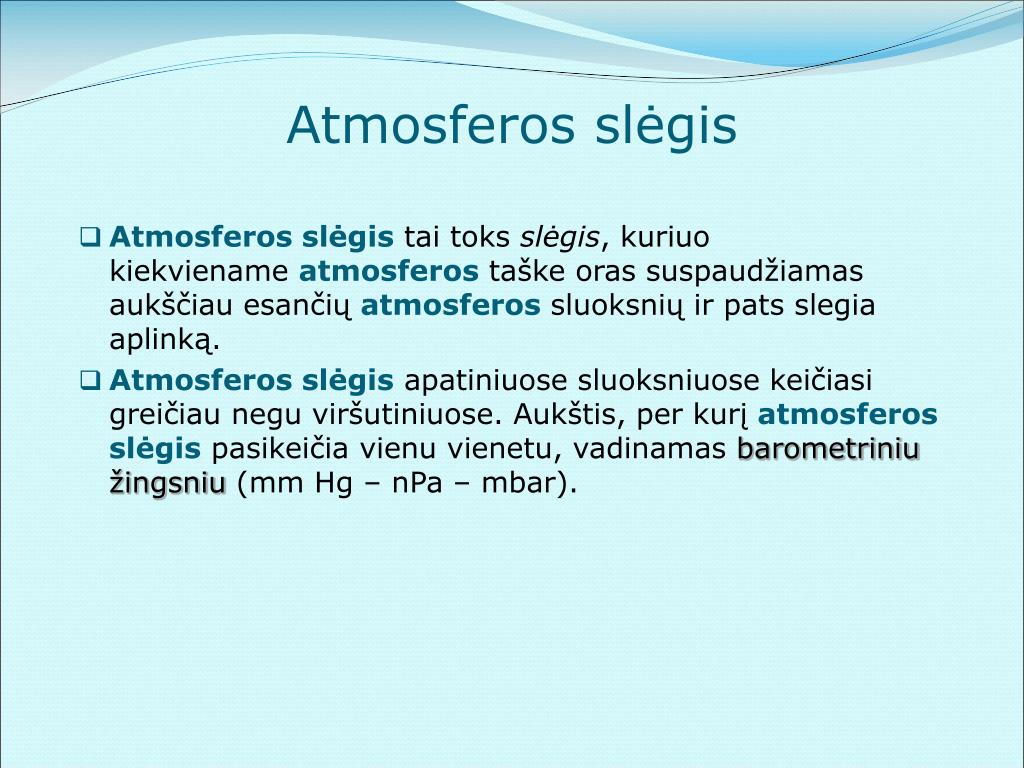 Atmosferos slėgis

❑ Atmosferos slėgis tai toks slėgis, kuriuo kiekviename atmosferos taške oras suspaudžiamas aukščiau esančių atmosferos sluoksnių ir pats slegia aplinką.

❑ Atmosferos slėgis apatiniuose sluoksniuose keičiasi greičiau negu viršutiniuose. Aukštis, per kurį atmosferos slėgis pasikeičia vienu vienetu, vadinamas barometriniu žingsniu (mm Hg – nPa – mbar).